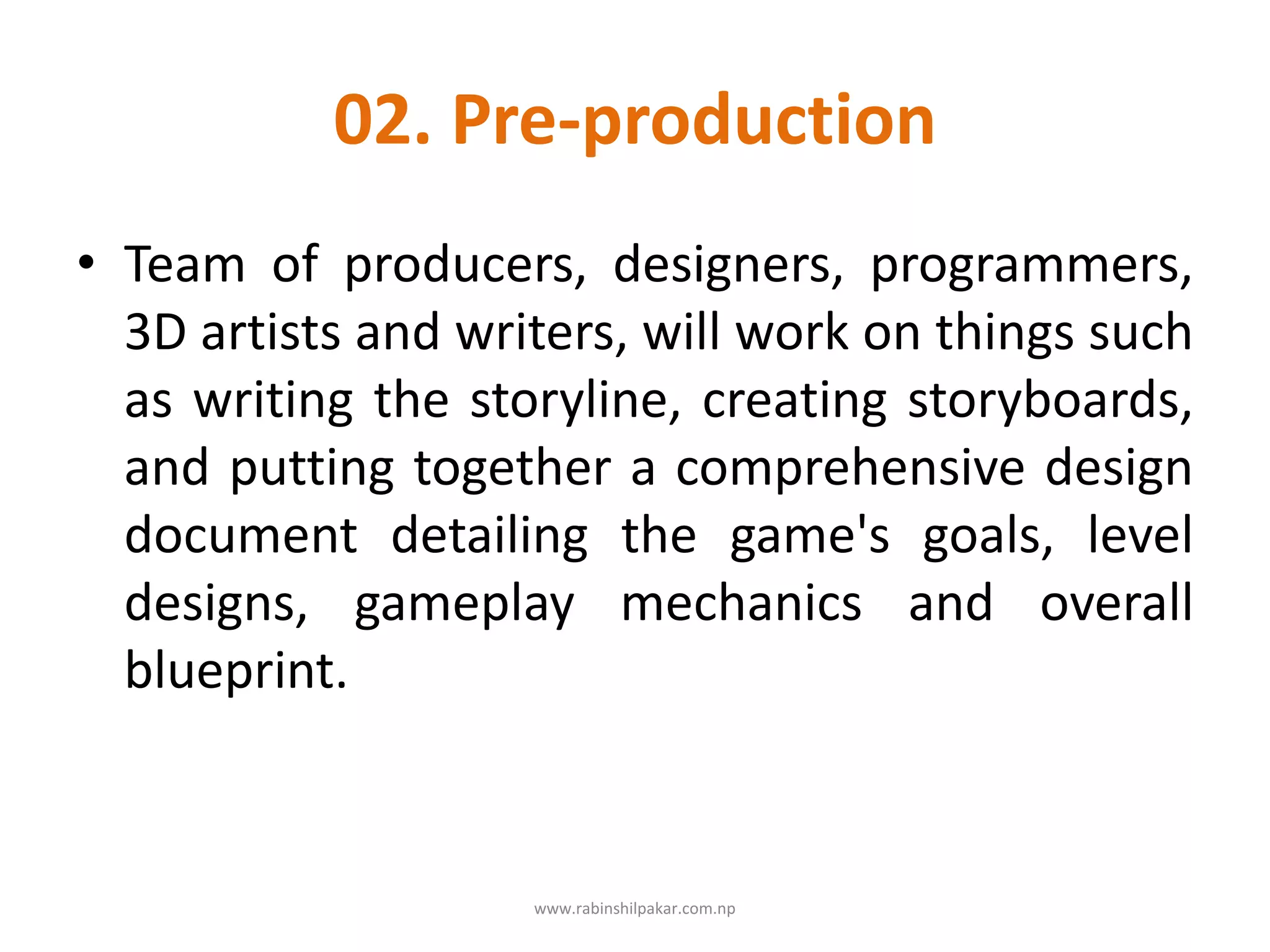 02. Pre-production

• Team of producers, designers, programmers, 3D artists and writers, will work on things such as writing the storyline, creating storyboards, and putting together a comprehensive design document detailing the game's goals, level designs, gameplay mechanics and overall blueprint.

www.rabinshilpakar.com.np